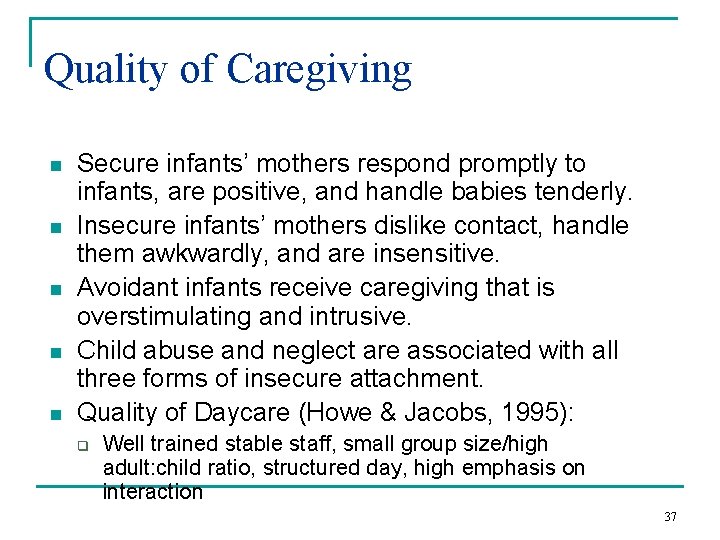 Quality of Caregiving

Secure infants' mothers respond promptly to infants, are positive, and handle babies tenderly.

Insecure infants' mothers dislike contact, handle them awkwardly, and are insensitive.

Avoidant infants receive caregiving that is overstimulating and intrusive.

Child abuse and neglect are associated with all three forms of insecure attachment.

Quality of Daycare (Howe & Jacobs, 1995):

Well trained stable staff, small group size/high adult:child ratio, structured day, high emphasis on interaction

37